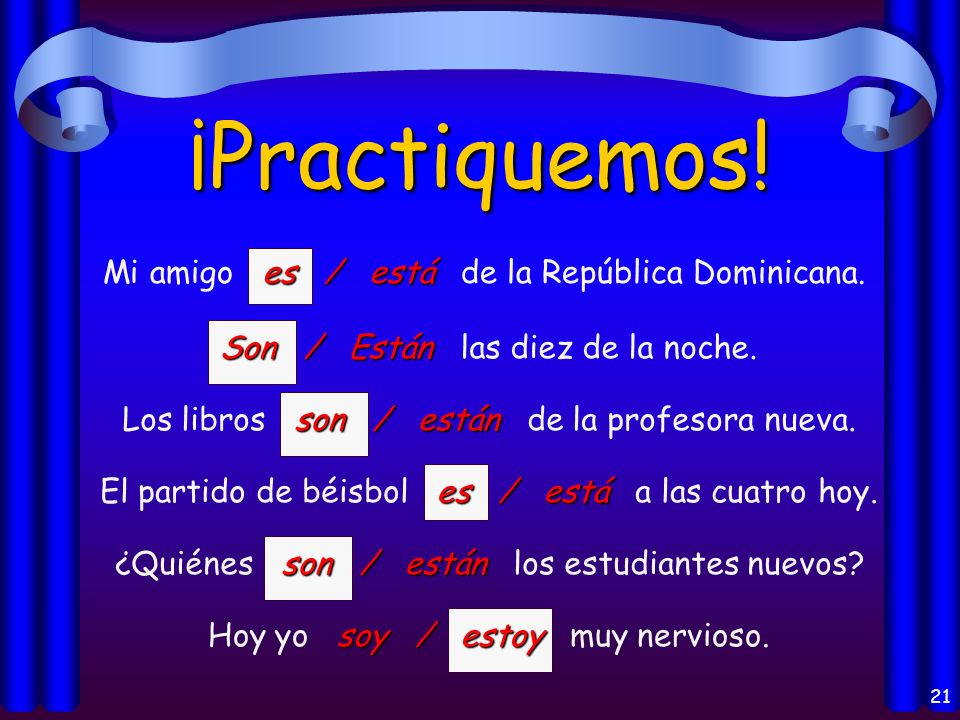 ¡Practiquemos!

Mi amigo es / está de la República Dominicana.

Son / Están las diez de la noche.

Los libros son / están de la profesora nueva.

El partido de béisbol es / está a las cuatro hoy.

¿Quiénes son / están los estudiantes nuevos?

Hoy yo soy / estoy muy nervioso.

21